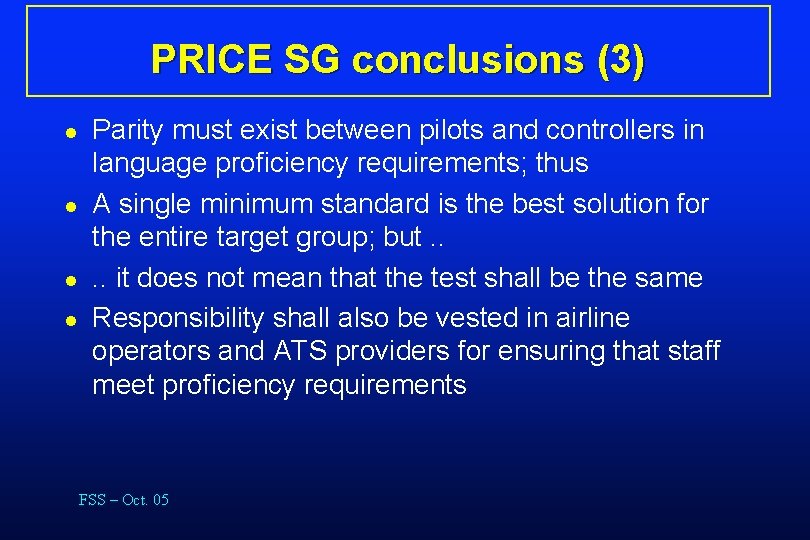 PRICE SG conclusions (3)

- Parity must exist between pilots and controllers in language proficiency requirements; thus
- A single minimum standard is the best solution for the entire target group; but ..
- .. it does not mean that the test shall be the same
- Responsibility shall also be vested in airline operators and ATS providers for ensuring that staff meet proficiency requirements

FSS – Oct. 05